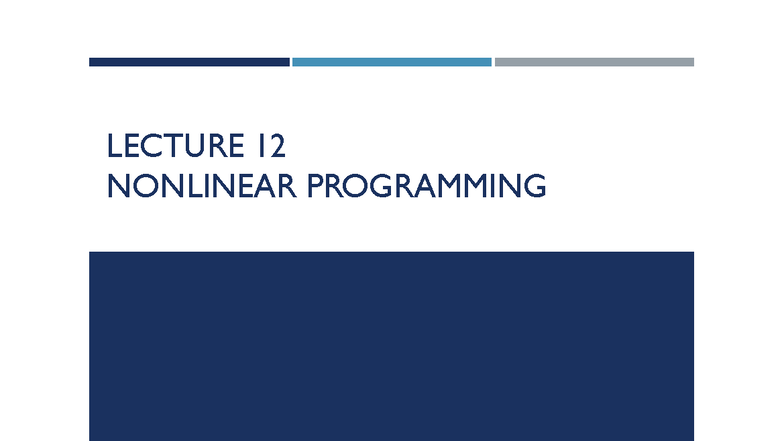 LECTURE 12
NONLINEAR PROGRAMMING